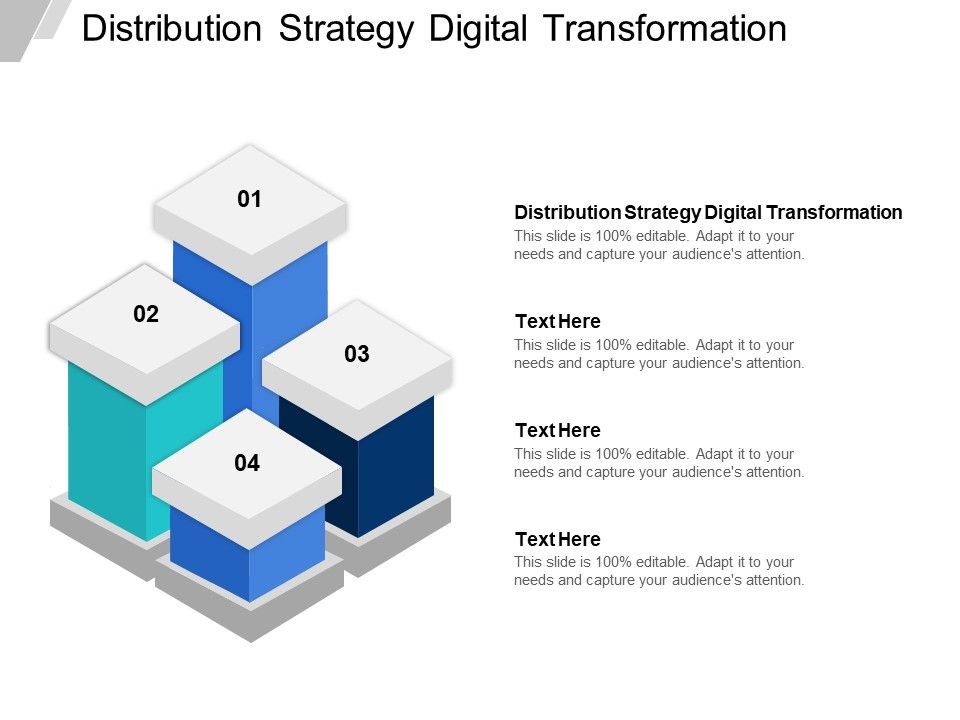 Distribution Strategy Digital Transformation

01

02

03

04

Distribution Strategy Digital Transformation
This slide is 100% editable. Adapt it to your needs and capture your audience's attention.

Text Here
This slide is 100% editable. Adapt it to your needs and capture your audience's attention.

Text Here
This slide is 100% editable. Adapt it to your needs and capture your audience's attention.

Text Here
This slide is 100% editable. Adapt it to your needs and capture your audience's attention.